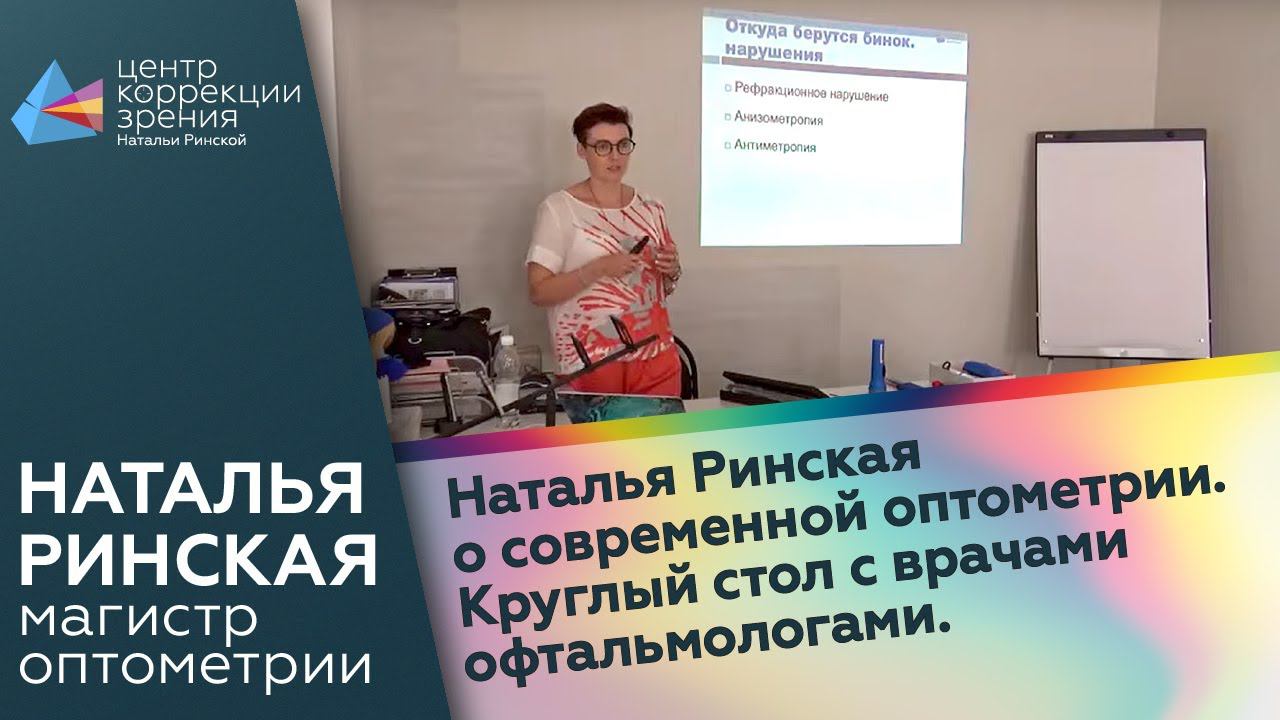 центр
коррекции
зрения
Натальи Ринской

Откуда берутся бинок. нарушения

Рефракционное нарушение

Анизометропия

Антиметропия

НАТАЛЬЯ РИНСКАЯ
магистр оптометрии

Наталья Ринская о современной оптометрии. Круглый стол с врачами офтальмологами.